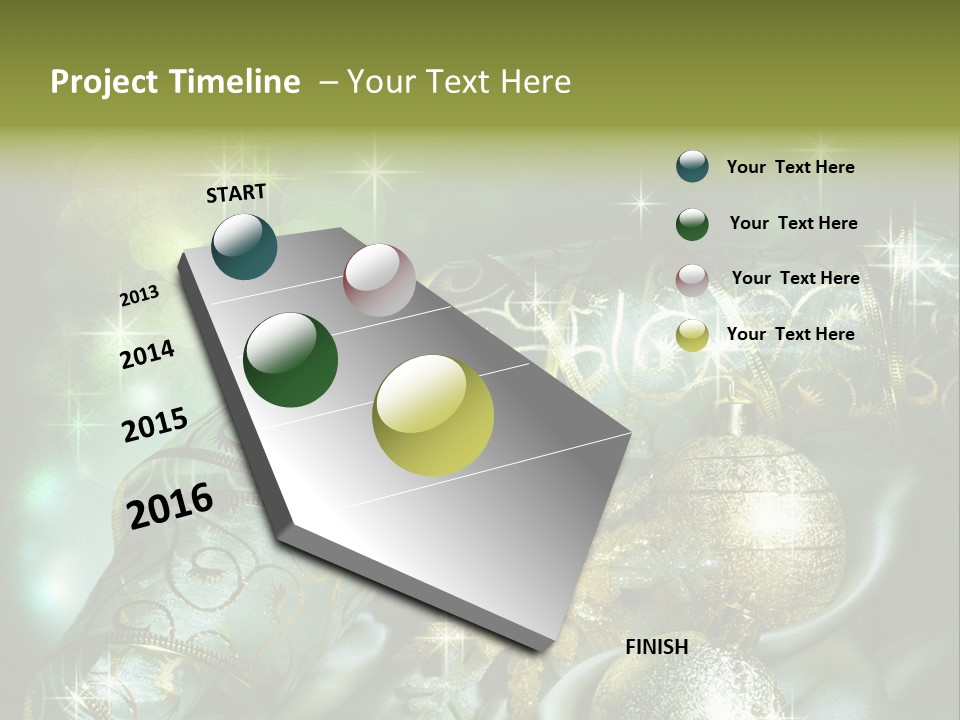 Project Timeline – Your Text Here

START

2013

2014

2015

2016

FINISH

Your Text Here

Your Text Here

Your Text Here

Your Text Here